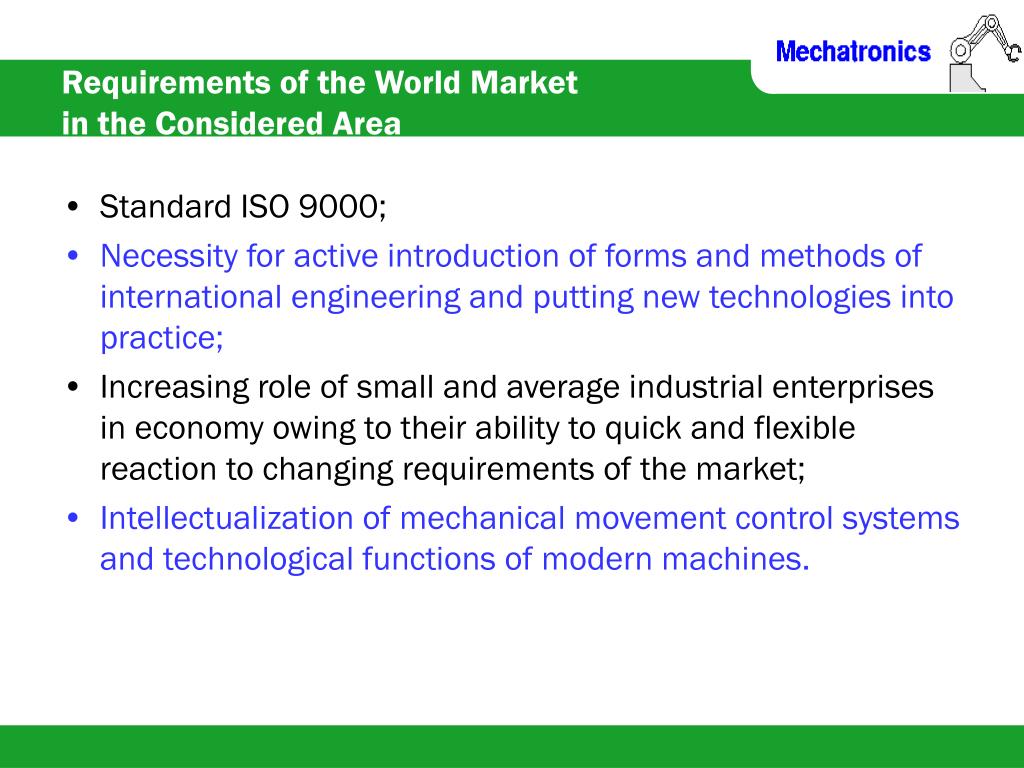 Mechatronics

Requirements of the World Market
in the Considered Area

• Standard ISO 9000;
• Necessity for active introduction of forms and methods of international engineering and putting new technologies into practice;
• Increasing role of small and average industrial enterprises in economy owing to their ability to quick and flexible reaction to changing requirements of the market;
• Intellectualization of mechanical movement control systems and technological functions of modern machines.